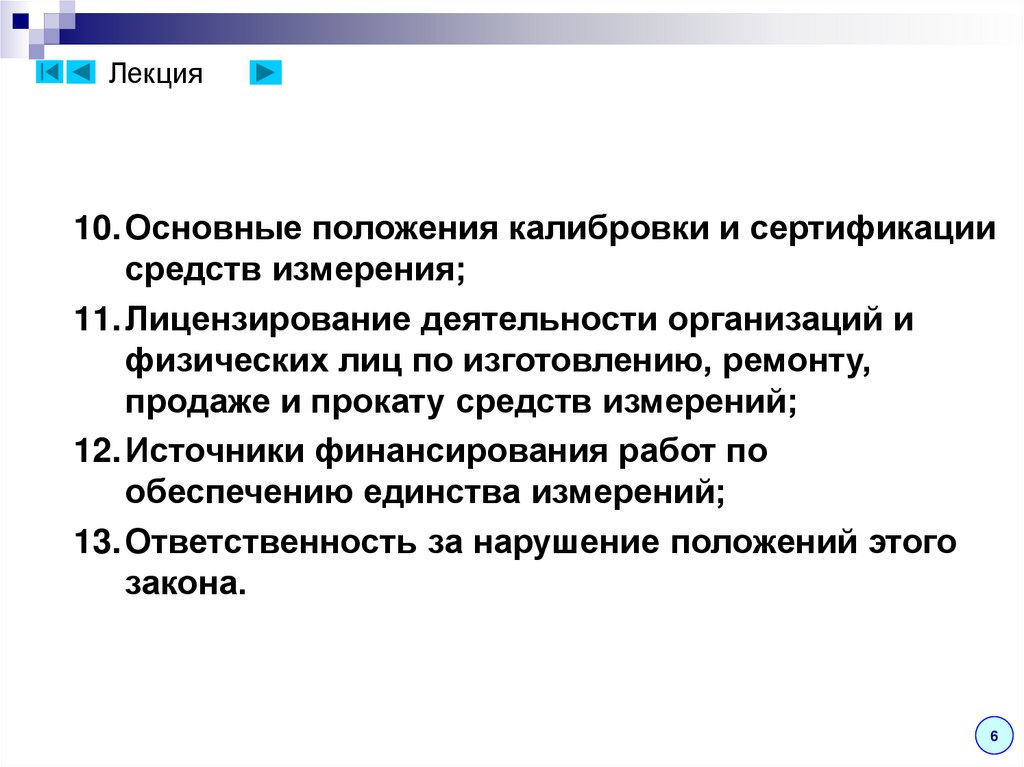 Лекция

10. Основные положения калибровки и сертификации средств измерения;
11. Лицензирование деятельности организаций и физических лиц по изготовлению, ремонту, продаже и прокату средств измерений;
12. Источники финансирования работ по обеспечению единства измерений;
13. Ответственность за нарушение положений этого закона.

6